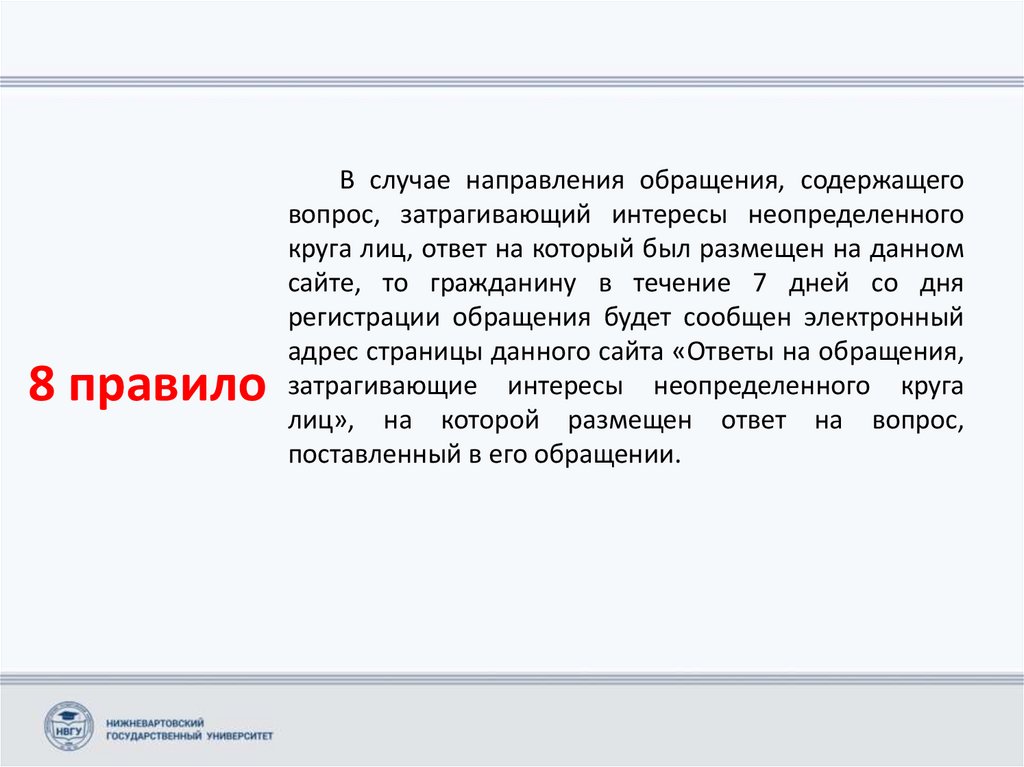 8 правило

В случае направления обращения, содержащего вопрос, затрагивающий интересы неопределенного круга лиц, ответ на который был размещен на данном сайте, то гражданину в течение 7 дней со дня регистрации обращения будет сообщен электронный адрес страницы данного сайта «Ответы на обращения, затрагивающие интересы неопределенного круга лиц», на которой размещен ответ на вопрос, поставленный в его обращении.

НВГУ
НИЖНЕВАРТОВСКИЙ ГОСУДАРСТВЕННЫЙ УНИВЕРСИТЕТ